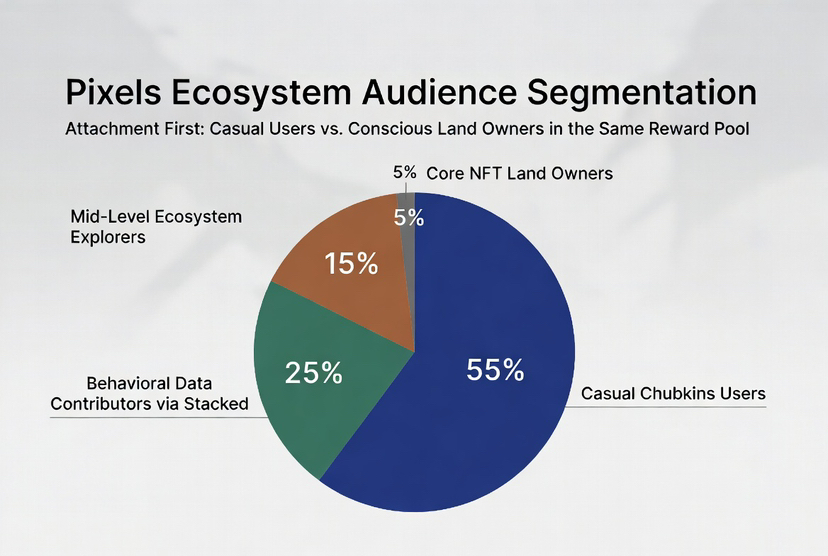 Pixels Ecosystem Audience Segmentation

Attachment First: Casual Users vs. Conscious Land Owners in the Same Reward Pool

5% Core NFT Land Owners

Mid-Level Ecosystem Explorers

5%

15%

25%

55%

Behavioral Data Contributors via Stacked

Casual Chubkins Users